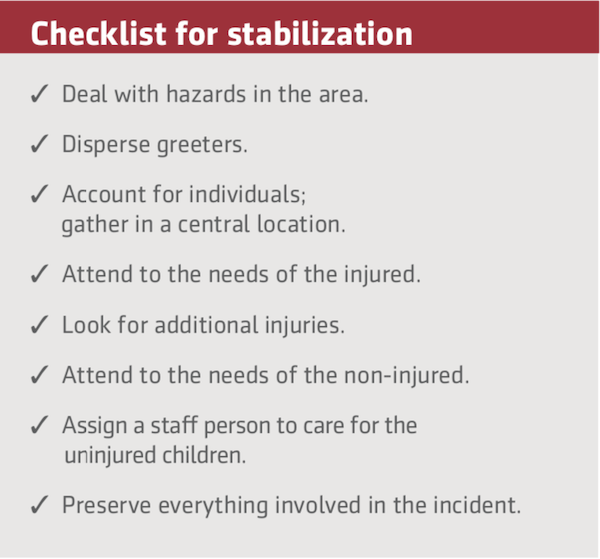 Checklist for stabilization

✓ Deal with hazards in the area.

✓ Disperse greeters.

✓ Account for individuals; gather in a central location.

✓ Attend to the needs of the injured.

✓ Look for additional injuries.

✓ Attend to the needs of the non-injured.

✓ Assign a staff person to care for the uninjured children.

✓ Preserve everything involved in the incident.